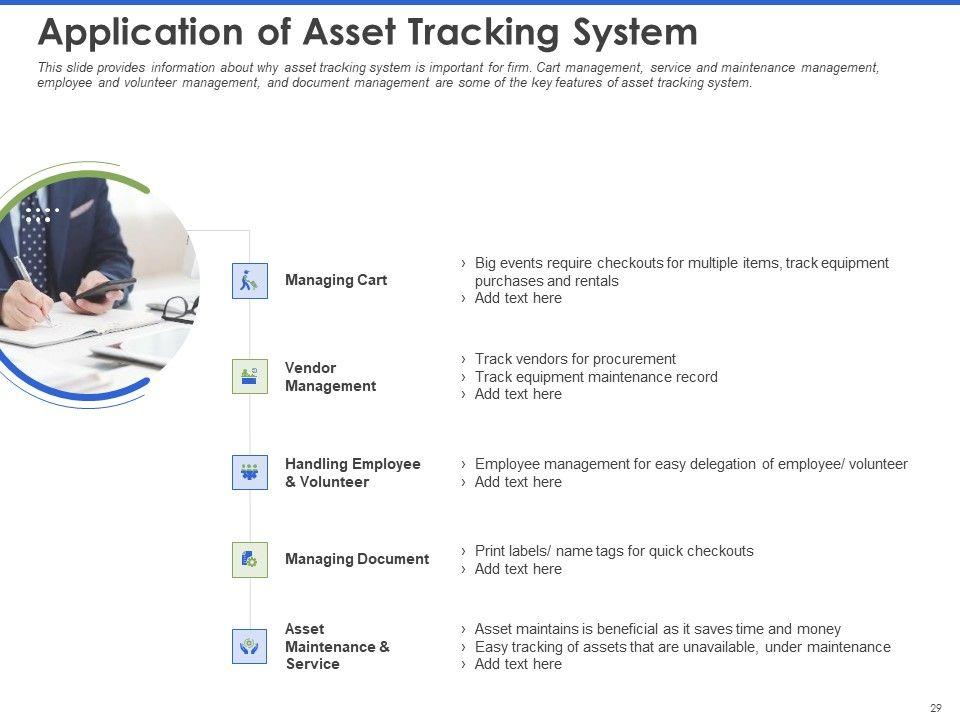 Application of Asset Tracking System

This slide provides information about why asset tracking system is important for firm. Cart management, service and maintenance management, employee and volunteer management, and document management are some of the key features of asset tracking system.

Managing Cart
› Big events require checkouts for multiple items, track equipment purchases and rentals
› Add text here

Vendor Management
› Track vendors for procurement
› Track equipment maintenance record
› Add text here

Handling Employee & Volunteer
› Employee management for easy delegation of employee/ volunteer
› Add text here

Managing Document
› Print labels/ name tags for quick checkouts
› Add text here

Asset Maintenance & Service
› Asset maintains is beneficial as it saves time and money
› Easy tracking of assets that are unavailable, under maintenance
› Add text here

29